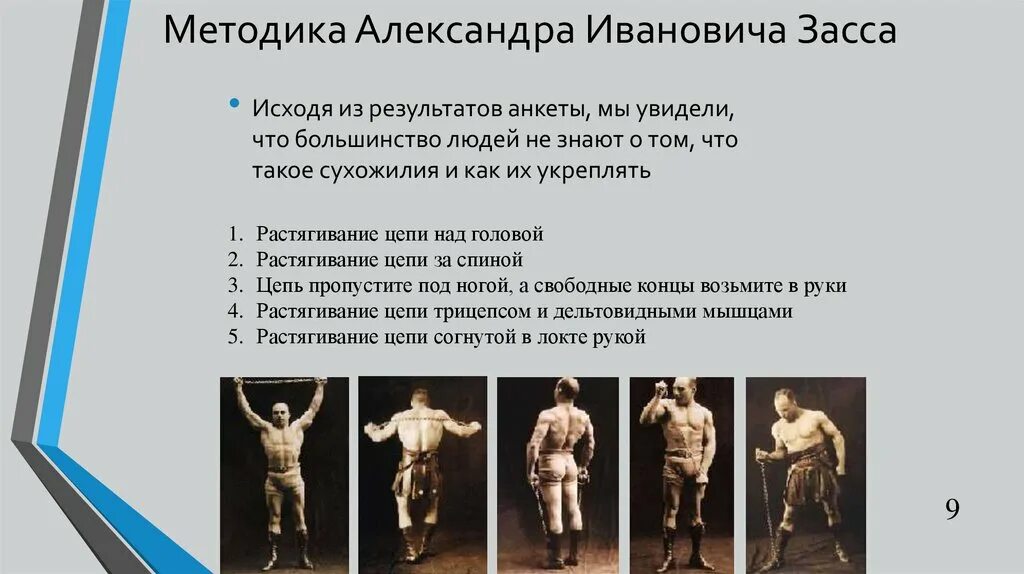 Методика Александра Ивановича Засса

• Исходя из результатов анкеты, мы увидели, что большинство людей не знают о том, что такое сухожилия и как их укреплять

1. Растягивание цепи над головой
2. Растягивание цепи за спиной
3. Цепь пропустите под ногой, а свободные концы возьмите в руки
4. Растягивание цепи трицепсом и дельтовидными мышцами
5. Растягивание цепи согнутой в локте рукой

9